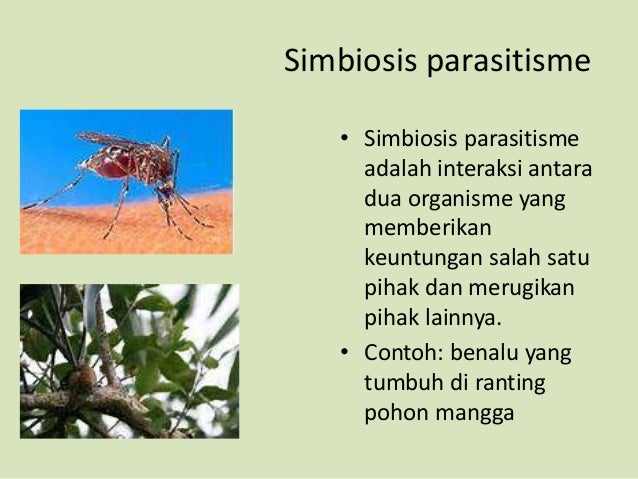 Simbiosis parasitisme

• Simbiosis parasitisme adalah interaksi antara dua organisme yang memberikan keuntungan salah satu pihak dan merugikan pihak lainnya.
• Contoh: benalu yang tumbuh di ranting pohon mangga